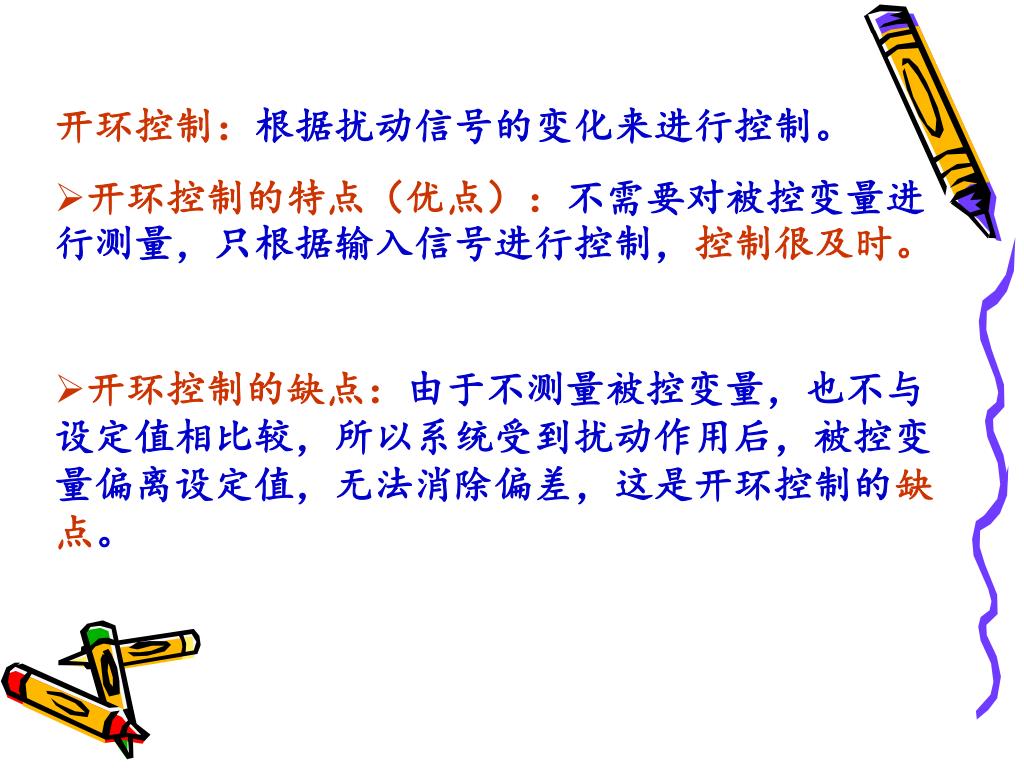 开环控制：根据扰动信号的变化来进行控制。

➢开环控制的特点（优点）：不需要对被控变量进行测量，只根据输入信号进行控制，控制很及时。

➢开环控制的缺点：由于不测量被控变量，也不与设定值相比较，所以系统受到扰动作用后，被控变量偏离设定值，无法消除偏差，这是开环控制的缺点。